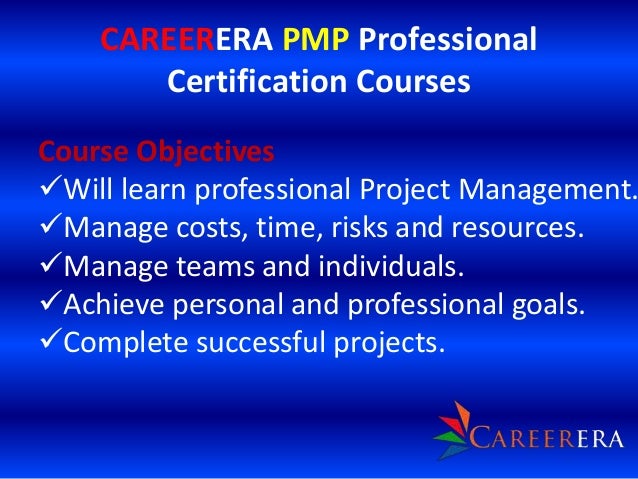 CAREERERA PMP Professional Certification Courses

Course Objectives
✓Will learn professional Project Management.
✓Manage costs, time, risks and resources.
✓Manage teams and individuals.
✓Achieve personal and professional goals.
✓Complete successful projects.

CAREERERA